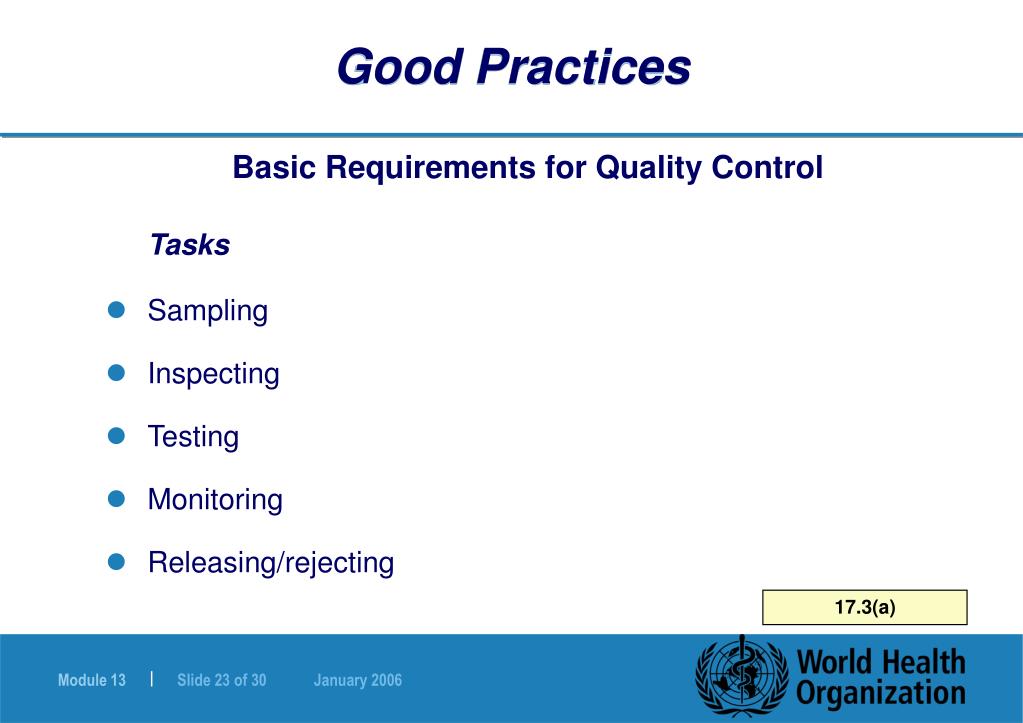 Good Practices

Basic Requirements for Quality Control

Tasks

- Sampling
- Inspecting
- Testing
- Monitoring
- Releasing/rejecting

17.3(a)

Module 13 | Slide 23 of 30 January 2006

World Health Organization